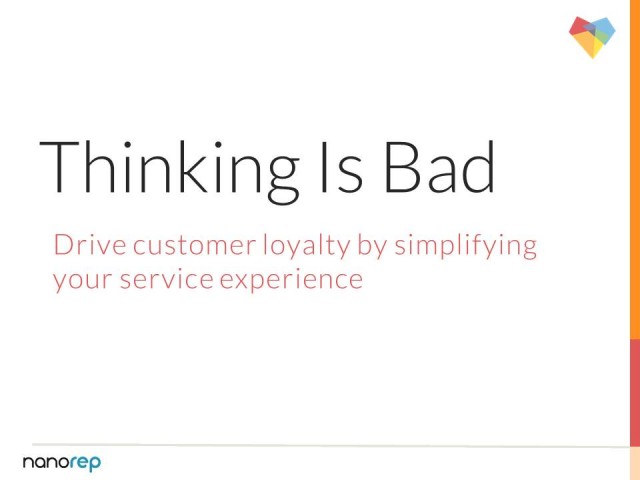 Thinking Is Bad

Drive customer loyalty by simplifying your service experience

nanorep